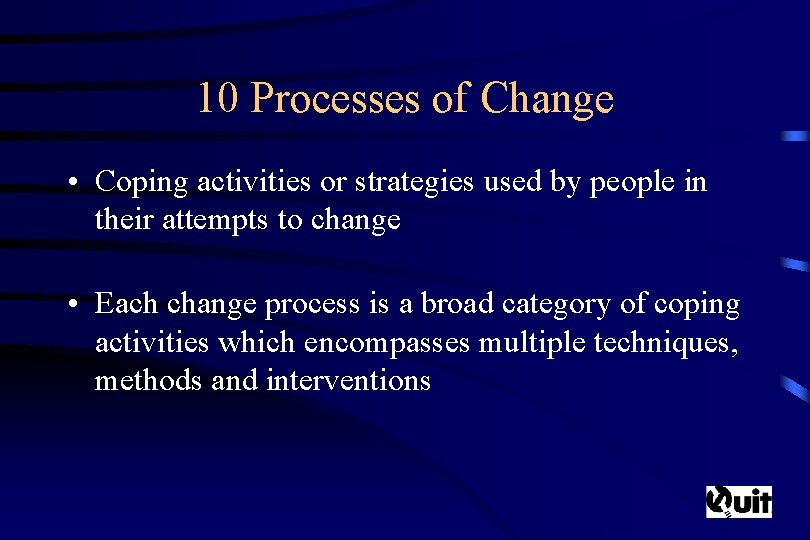 10 Processes of Change

• Coping activities or strategies used by people in their attempts to change

• Each change process is a broad category of coping activities which encompasses multiple techniques, methods and interventions

Quit